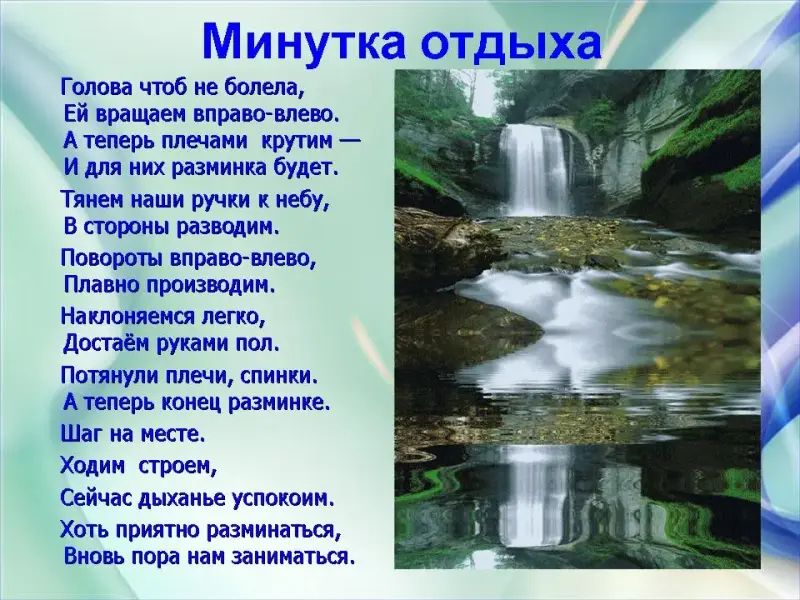 Минутка отдыха

Голова чтоб не болела,
Ей вращаем вправо-влево.
А теперь плечами крутим —
И для них разминка будет.

Тянем наши ручки к небу,
В стороны разводим.

Повороты вправо-влево,
Плавно производим.

Наклоняемся легко,
Достаём руками пол.

Потянули плечи, спинки.
А теперь конец разминке.

Шаг на месте.

Ходим строем,

Сейчас дыханье успокоим.

Хоть приятно разминаться,
Вновь пора нам заниматься.